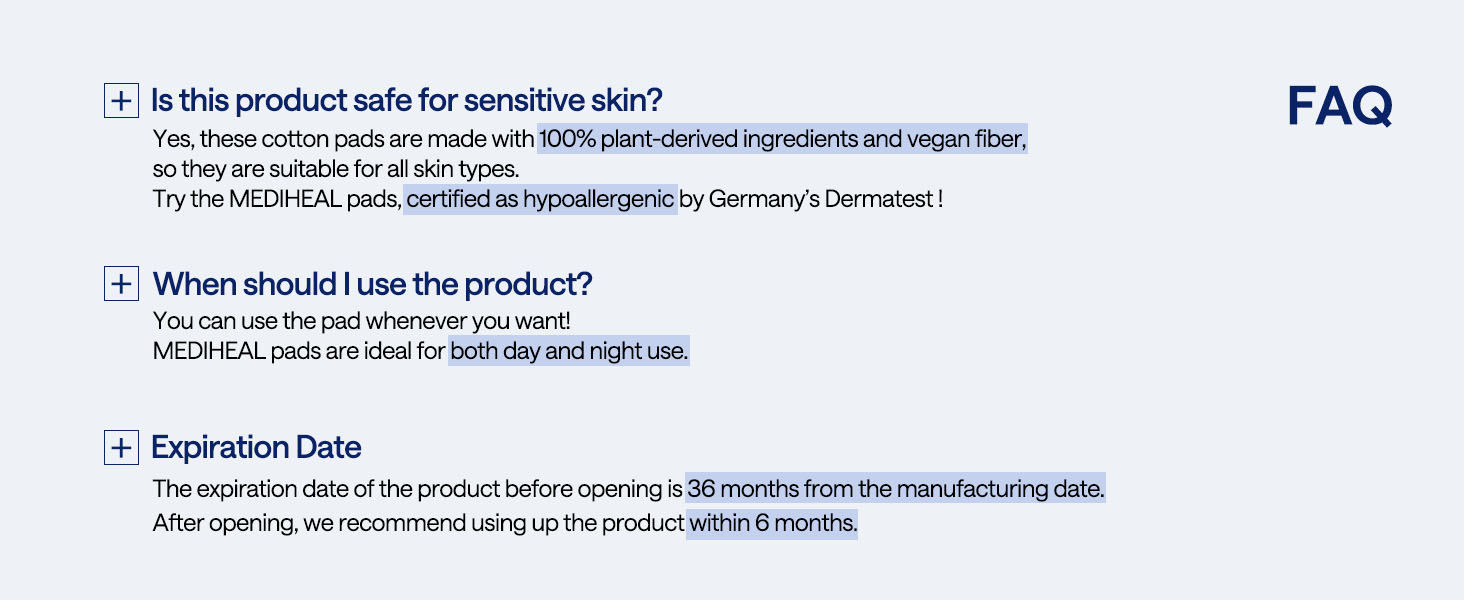 FAQ

+ Is this product safe for sensitive skin?

Yes, these cotton pads are made with 100% plant-derived ingredients and vegan fiber, so they are suitable for all skin types.
Try the MEDIHEAL pads, certified as hypoallergenic by Germany's Dermatest !

+ When should I use the product?

You can use the pad whenever you want!
MEDIHEAL pads are ideal for both day and night use.

+ Expiration Date

The expiration date of the product before opening is 36 months from the manufacturing date.
After opening, we recommend using up the product within 6 months.